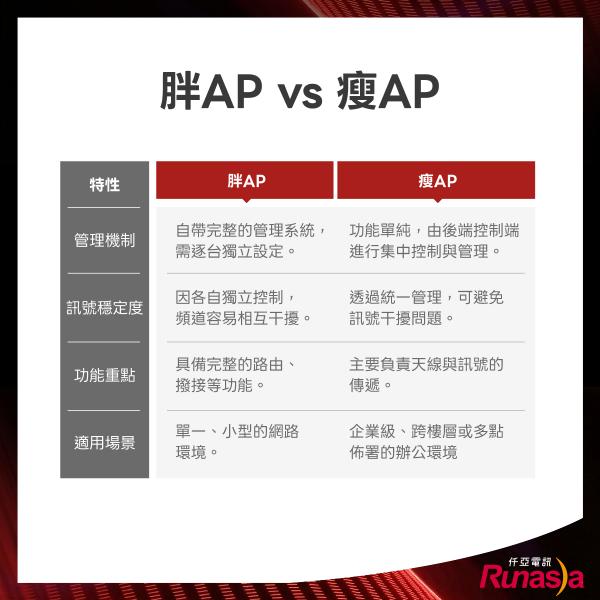 胖AP vs 瘦AP

| 特性 | 胖AP | 瘦AP |
|---|---|---|
| 管理機制 | 自帶完整的管理系統，需逐台獨立設定。 | 功能單純，由後端控制端進行集中控制與管理。 |
| 訊號穩定度 | 因各自獨立控制，頻道容易相互干擾。 | 透過統一管理，可避免訊號干擾問題。 |
| 功能重點 | 具備完整的路由、撥接等功能。 | 主要負責天線與訊號的傳遞。 |
| 適用場景 | 單一、小型的網路環境。 | 企業級、跨樓層或多點佈署的辦公環境 |

仟亞電訊
Runasia